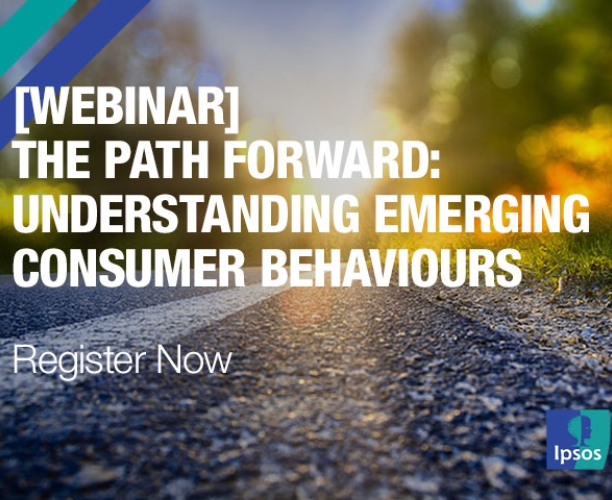 [WEBINAR]
THE PATH FORWARD: UNDERSTANDING EMERGING CONSUMER BEHAVIOURS

Register Now

Ipsos